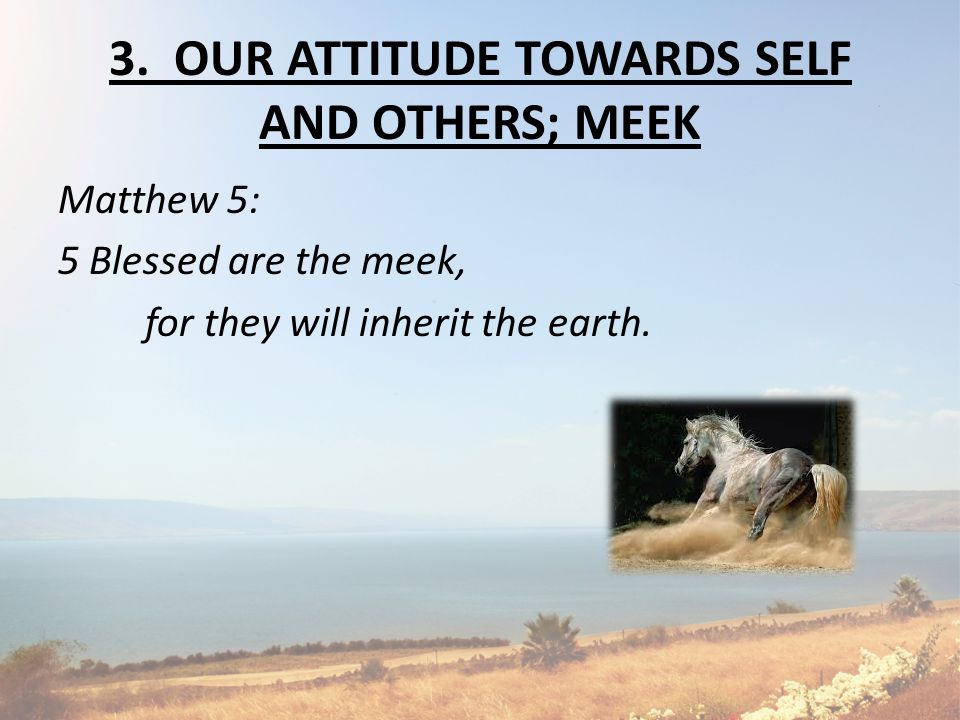 3. OUR ATTITUDE TOWARDS SELF AND OTHERS; MEEK

Matthew 5:

5 Blessed are the meek,

for they will inherit the earth.